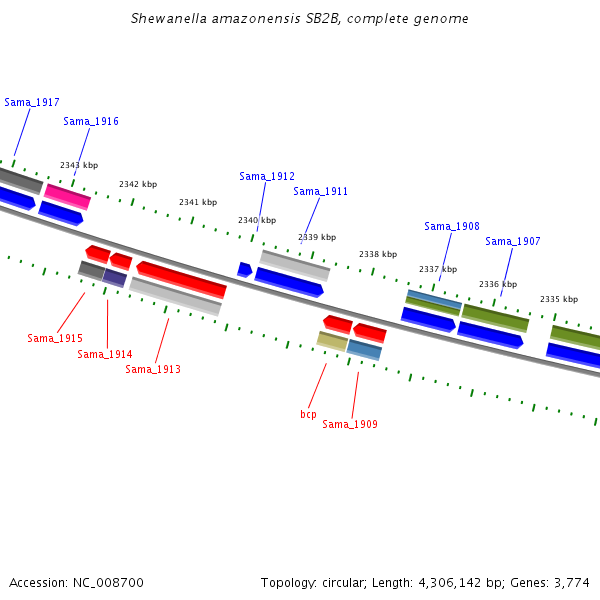 Shewanella amazonensis SB2B, complete genome

Sama_1917
Sama_1916
2343 kbp
2342 kbp
2341 kbp
Sama_1912
Sama_1911
2340 kbp
2339 kbp
2338 kbp
Sama_1908
Sama_1907
2337 kbp
2336 kbp
2335 kbp

Sama_1915
Sama_1914
Sama_1913
bcp
Sama_1909

Accession: NC_008700

Topology: circular; Length: 4,306,142 bp; Genes: 3,774